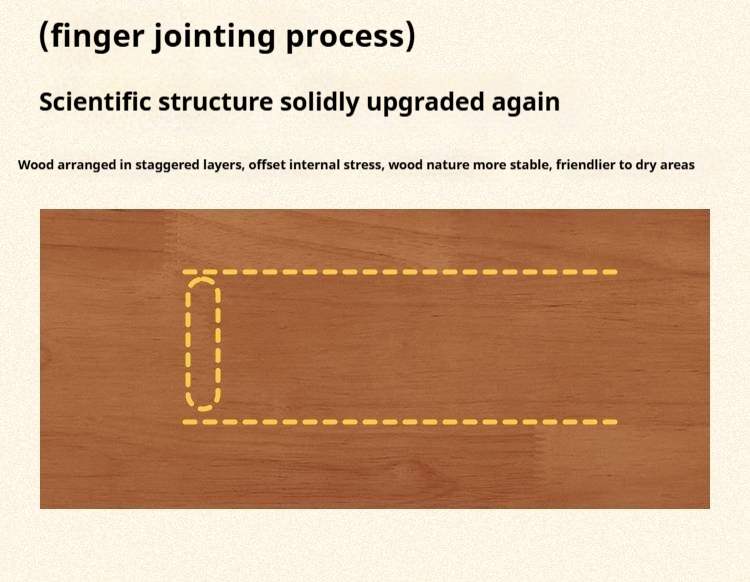 (finger jointing process)

Scientific structure solidly upgraded again

Wood arranged in staggered layers, offset internal stress, wood nature more stable, friendlier to dry areas